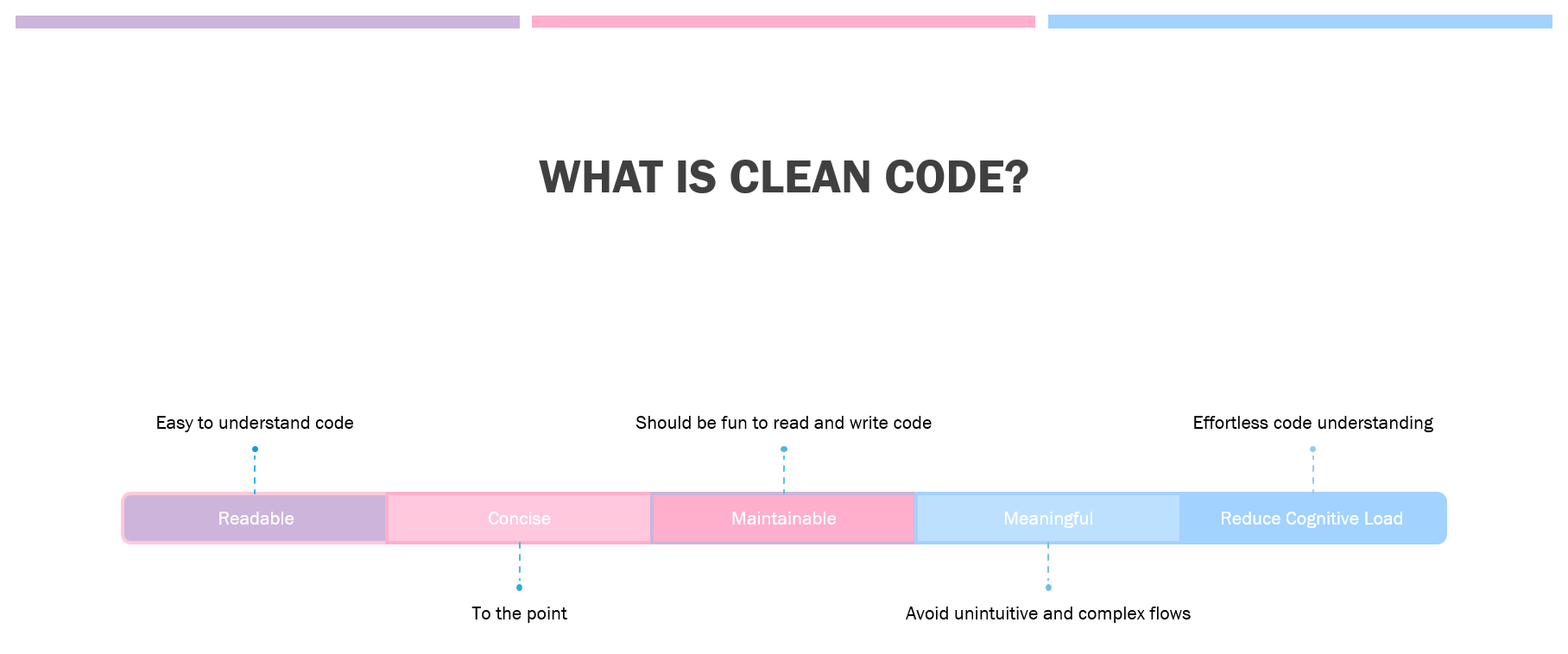 WHAT IS CLEAN CODE?

Easy to understand code

Should be fun to read and write code

Effortless code understanding

Readable

Concise

Maintainable

Meaningful

Reduce Cognitive Load

To the point

Avoid unintuitive and complex flows